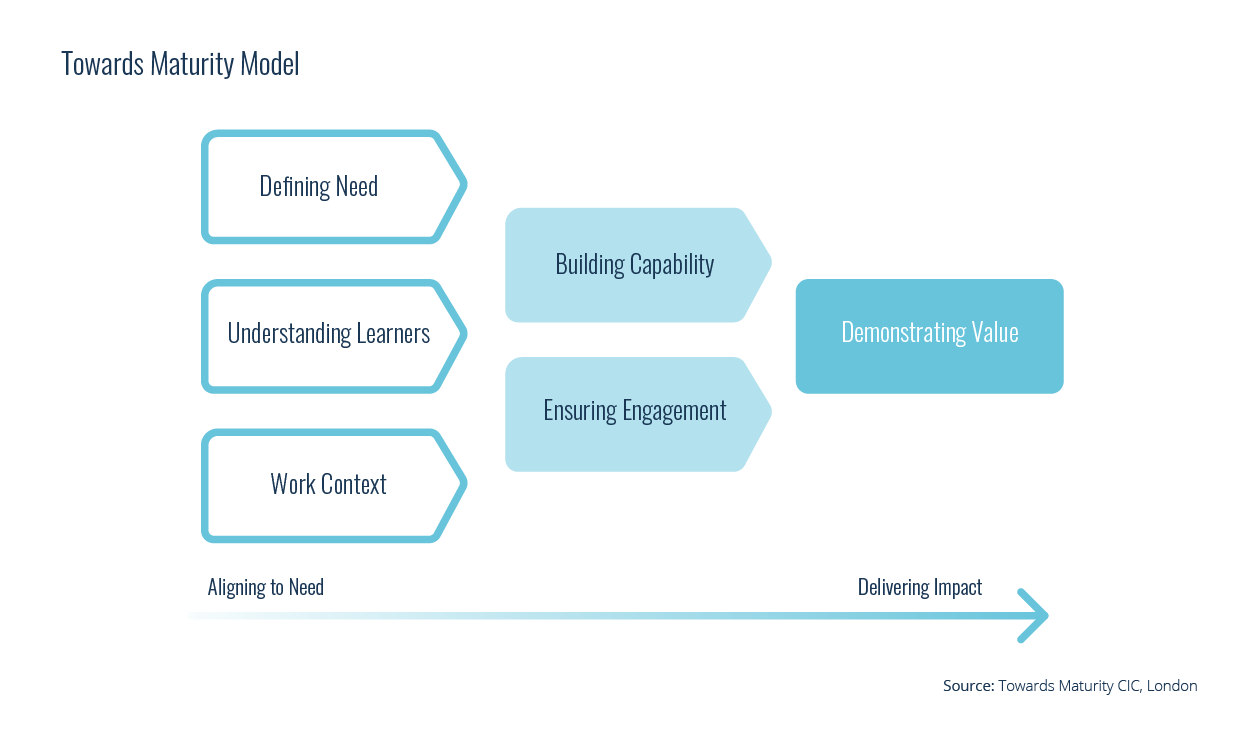 Towards Maturity Model

Defining Need

Understanding Learners

Work Context

Building Capability

Ensuring Engagement

Demonstrating Value

Aligning to Need

Delivering Impact

Source: Towards Maturity CIC, London